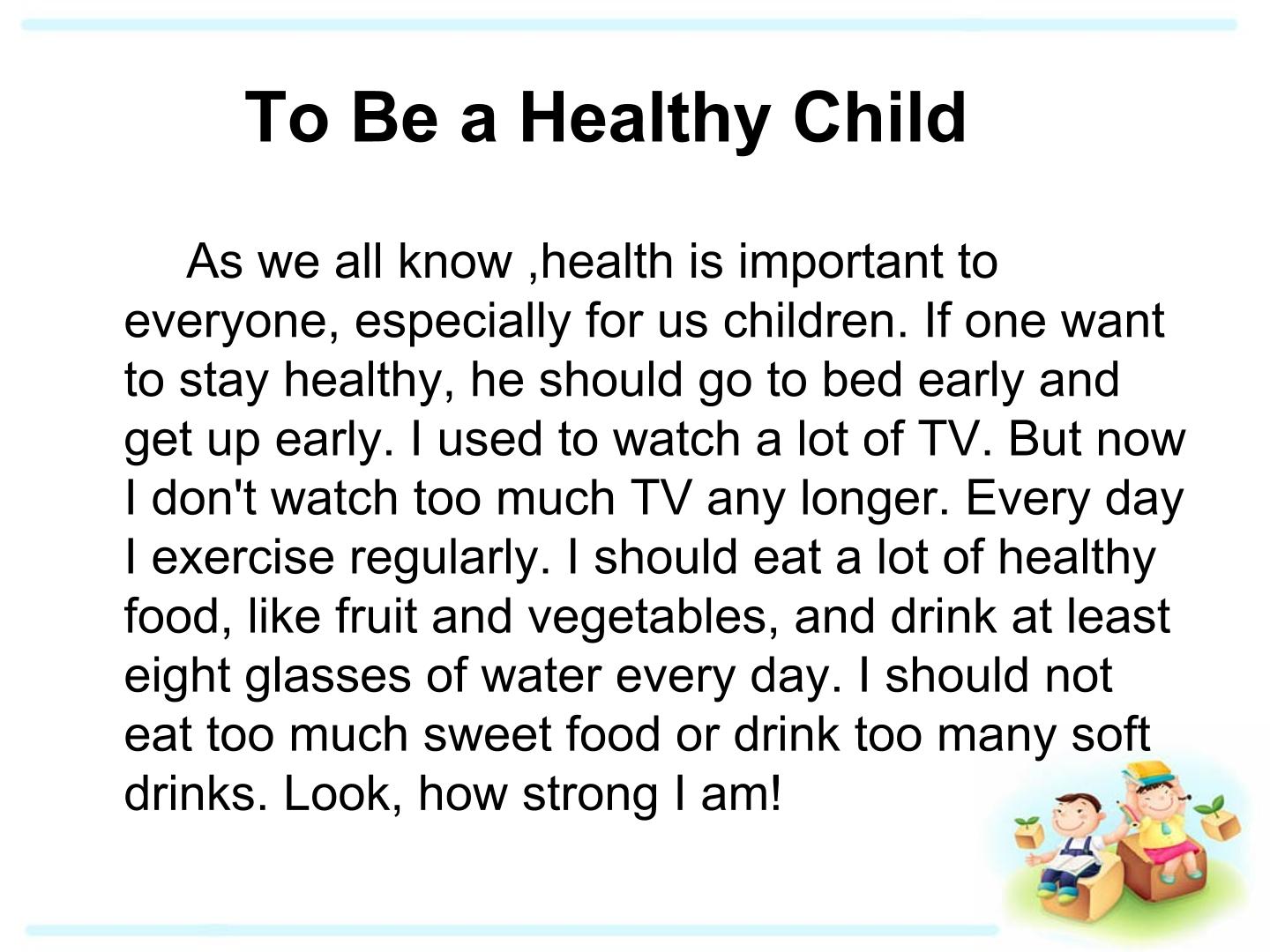 To Be a Healthy Child

As we all know ,health is important to everyone, especially for us children. If one want to stay healthy, he should go to bed early and get up early. I used to watch a lot of TV. But now I don't watch too much TV any longer. Every day I exercise regularly. I should eat a lot of healthy food, like fruit and vegetables, and drink at least eight glasses of water every day. I should not eat too much sweet food or drink too many soft drinks. Look, how strong I am!